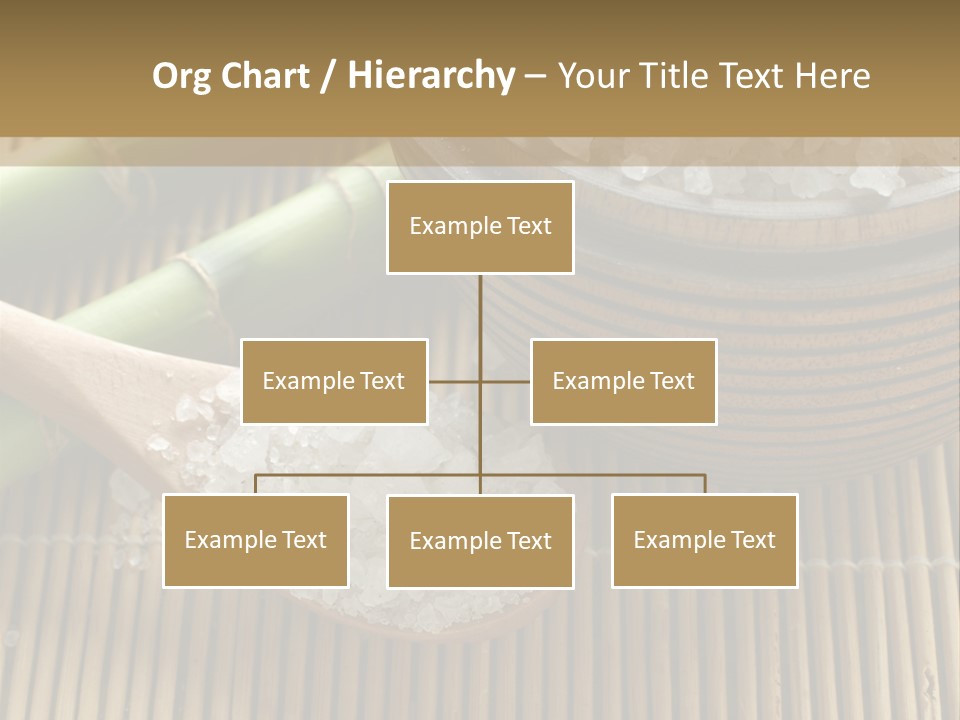 Org Chart / Hierarchy – Your Title Text Here

Example Text

Example Text

Example Text

Example Text

Example Text

Example Text